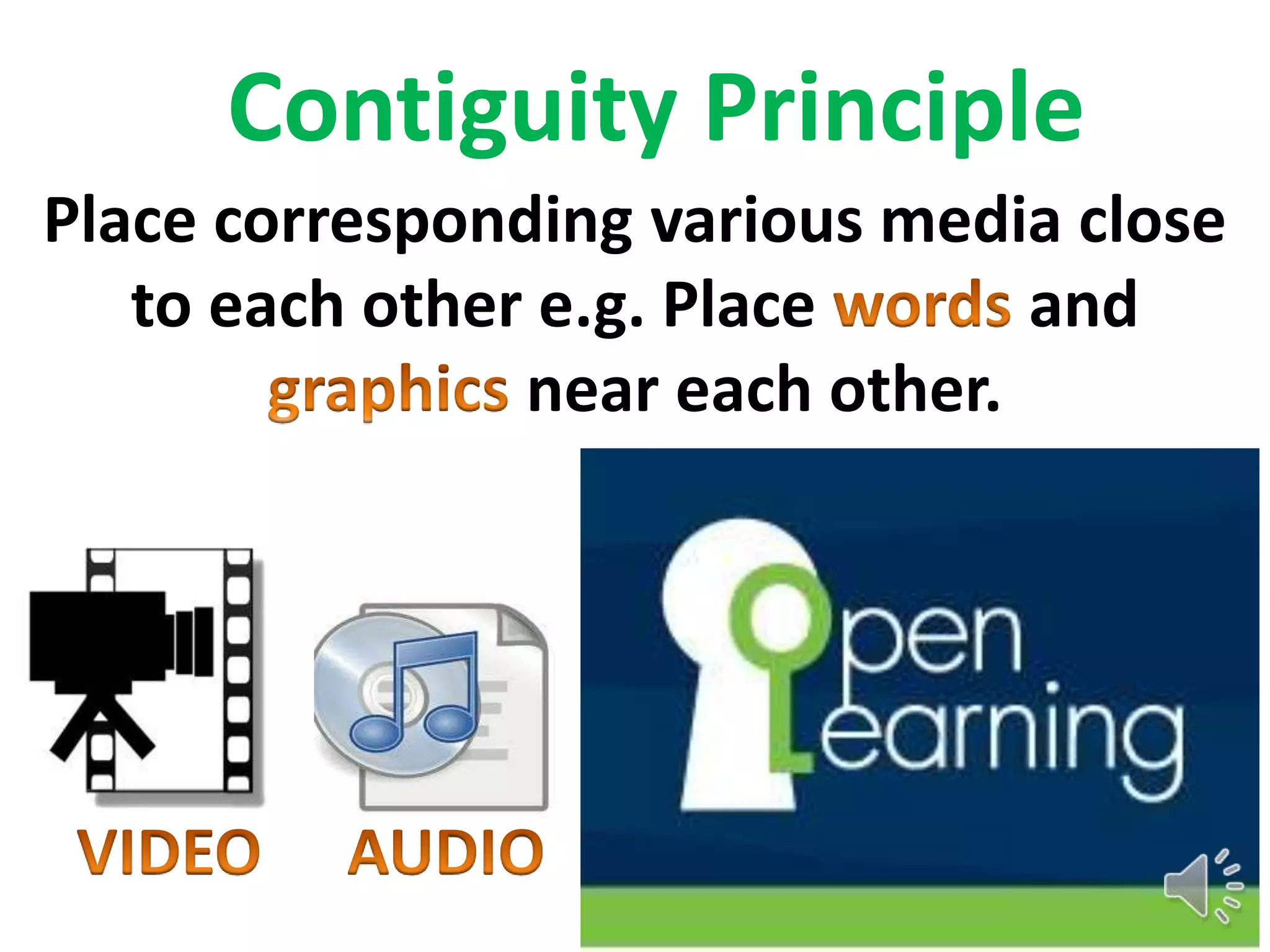 Contiguity Principle

Place corresponding various media close to each other e.g. Place words and graphics near each other.

VIDEO AUDIO

Open Learning